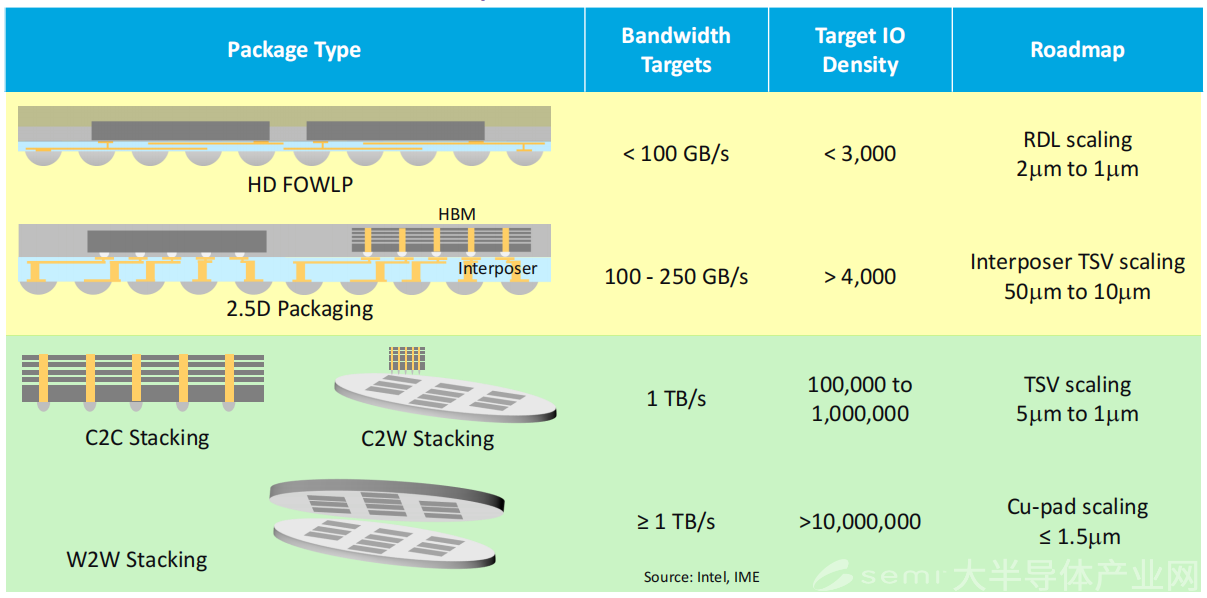 | Package Type | Bandwidth Targets | Target IO Density | Roadmap |
|---|---|---|---|
| HD FOWLP | < 100 GB/s | < 3,000 | RDL scaling 2μm to 1μm |
| HBM Interposer 2.5D Packaging | 100 - 250 GB/s | > 4,000 | Interposer TSV scaling 50μm to 10μm |
| C2C Stacking C2W Stacking | 1 TB/s | 100,000 to 1,000,000 | TSV scaling 5μm to 1μm |
| W2W Stacking | ≥ 1 TB/s | >10,000,000 | Cu-pad scaling ≤ 1.5μm |

Source: Intel, IME

semi 大半导体产业网